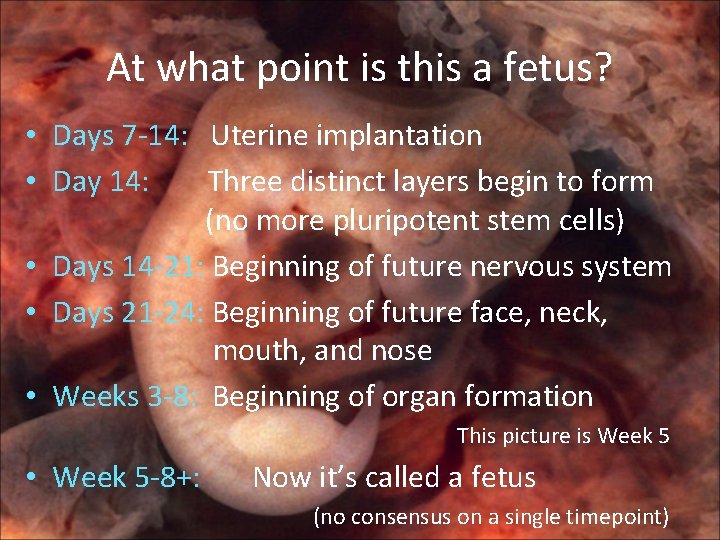 At what point is this a fetus?

• Days 7-14: Uterine implantation
• Day 14: Three distinct layers begin to form (no more pluripotent stem cells)
• Days 14-21: Beginning of future nervous system
• Days 21-24: Beginning of future face, neck, mouth, and nose
• Weeks 3-8: Beginning of organ formation

This picture is Week 5

• Week 5-8+: Now it's called a fetus

(no consensus on a single timepoint)